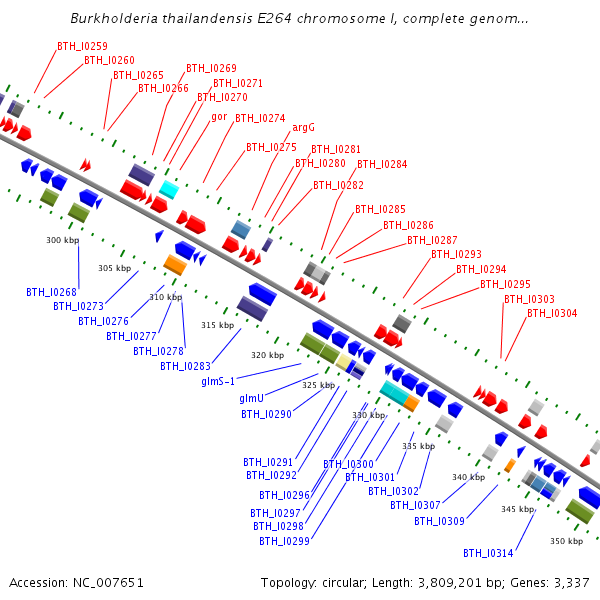 Burkholderia thailandensis E264 chromosome I, complete genom...

BTH_I0259
BTH_I0260
BTH_I0265
BTH_I0266
BTH_I0269
BTH_I0271
BTH_I0270
gor
BTH_I0274
argG
BTH_I0275
BTH_I0281
BTH_I0280
BTH_I0284
BTH_I0282
BTH_I0285
BTH_I0286
BTH_I0287
BTH_I0293
BTH_I0294
BTH_I0295
BTH_I0303
BTH_I0304

300 kbp
305 kbp
310 kbp
315 kbp
320 kbp
325 kbp
330 kbp
335 kbp
340 kbp
345 kbp
350 kbp

BTH_I0268
BTH_I0273
BTH_I0276
BTH_I0277
BTH_I0278
BTH_I0283
glmS-1
glmU
BTH_I0290
BTH_I0291
BTH_I0292
BTH_I0296
BTH_I0297
BTH_I0298
BTH_I0299
BTH_I0300
BTH_I0301
BTH_I0302
BTH_I0307
BTH_I0309
BTH_I0314

Accession: NC_007651
Topology: circular; Length: 3,809,201 bp; Genes: 3,337